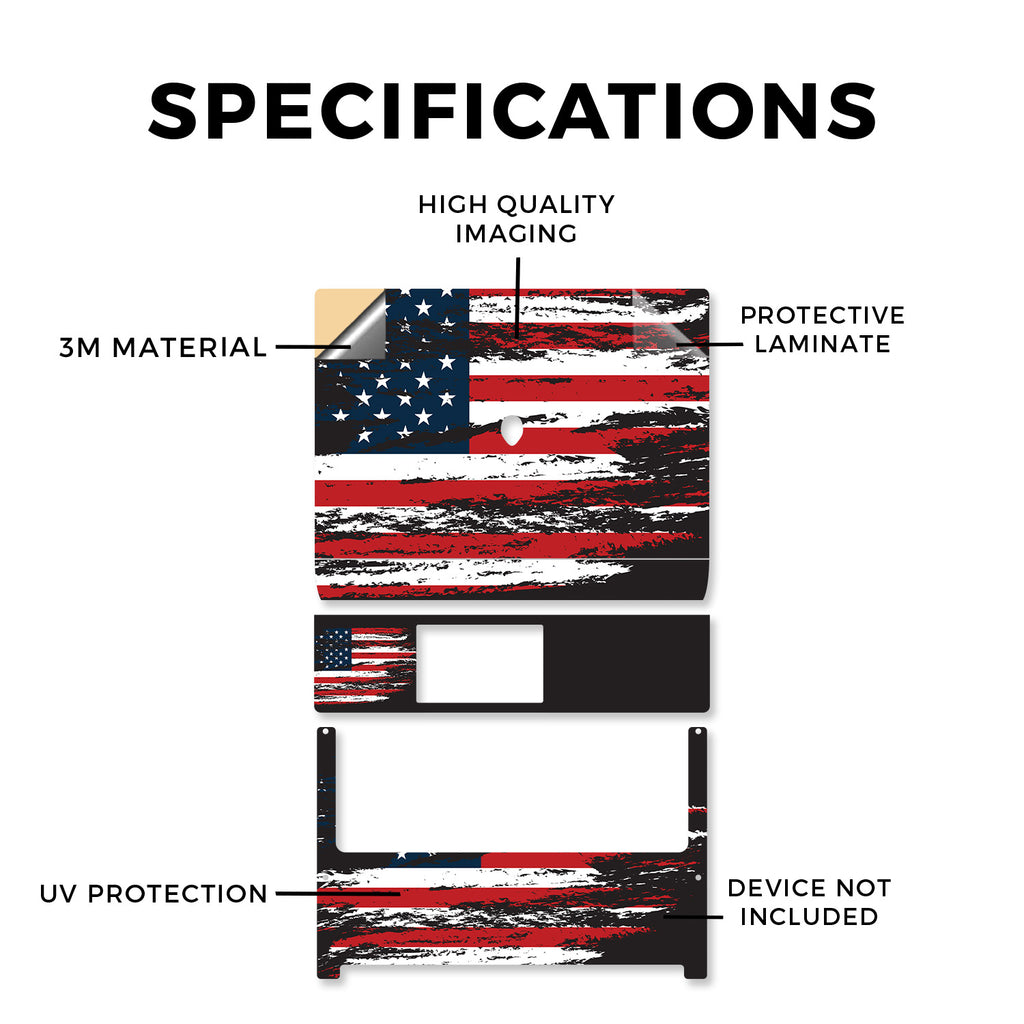 SPECIFICATIONS

HIGH QUALITY IMAGING

3M MATERIAL

PROTECTIVE LAMINATE

UV PROTECTION

DEVICE NOT INCLUDED